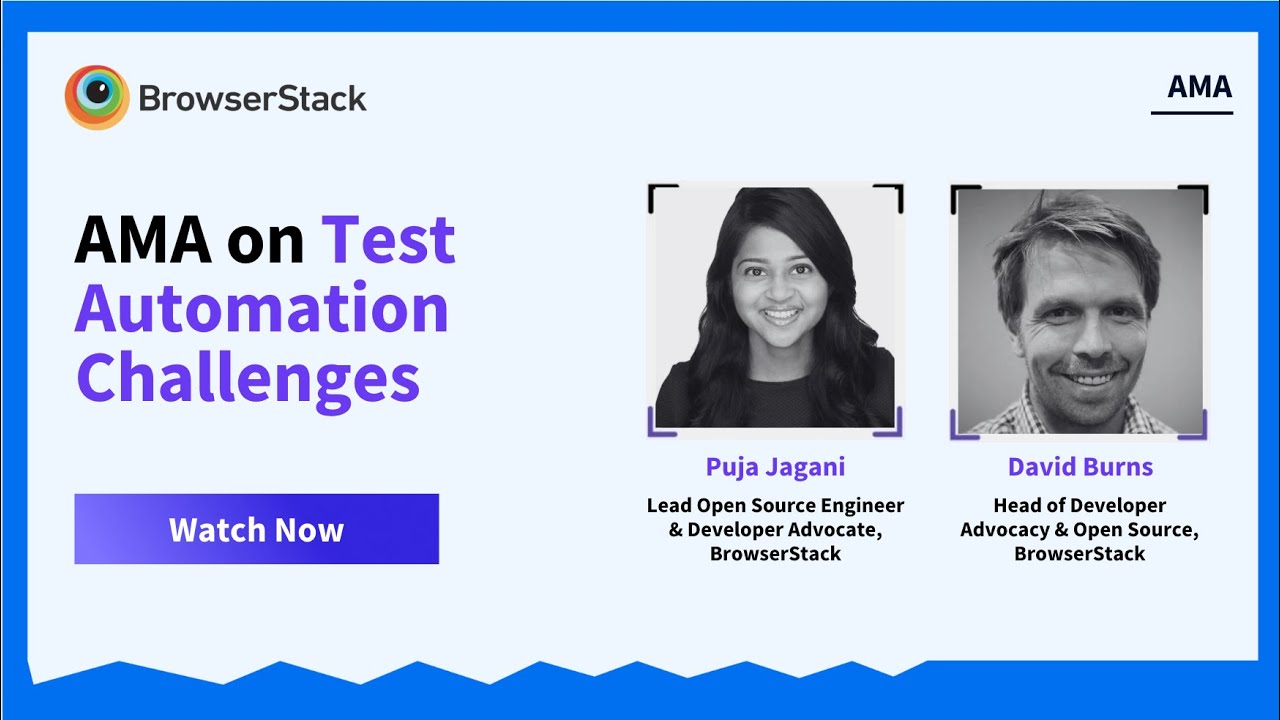 BrowserStack

AMA

AMA on Test Automation Challenges

Watch Now

Puja Jagani
Lead Open Source Engineer & Developer Advocate, BrowserStack

David Burns
Head of Developer Advocacy & Open Source, BrowserStack